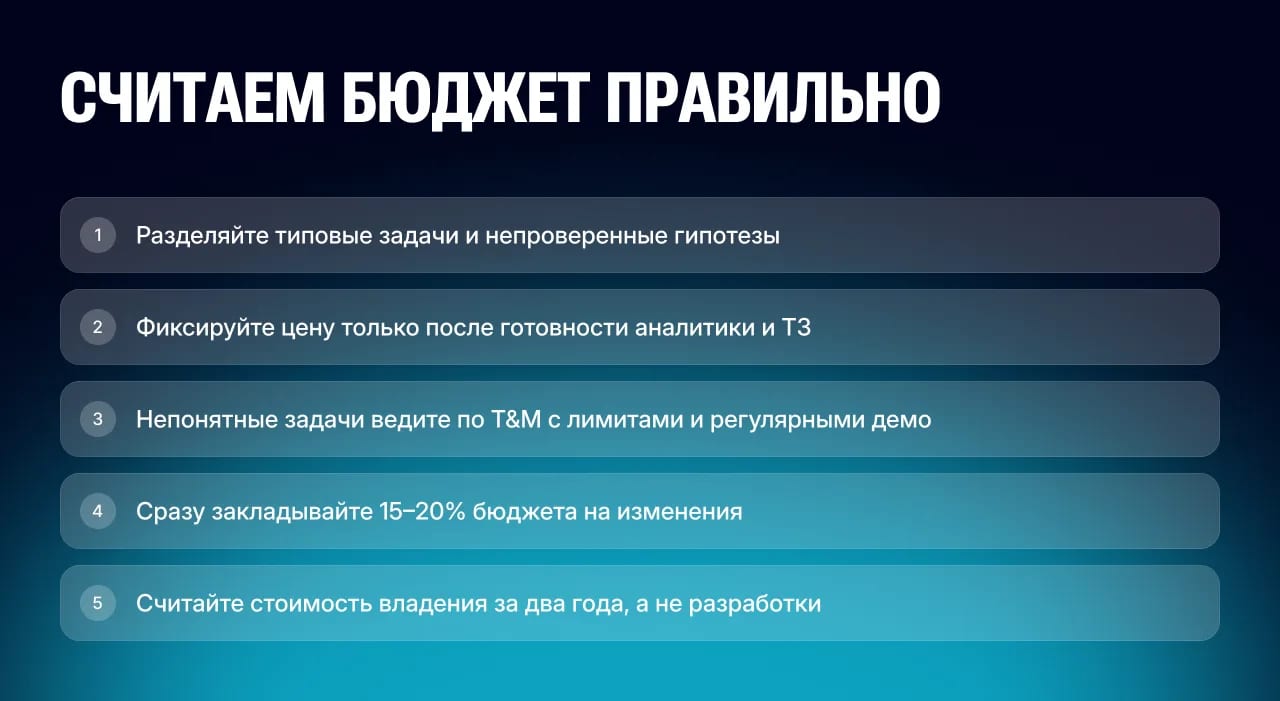 СЧИТАЕМ БЮДЖЕТ ПРАВИЛЬНО

1 Разделяйте типовые задачи и непроверенные гипотезы

2 Фиксируйте цену только после готовности аналитики и ТЗ

3 Непонятные задачи ведите по T&M с лимитами и регулярными демо

4 Сразу закладывайте 15–20% бюджета на изменения

5 Считайте стоимость владения за два года, а не разработки